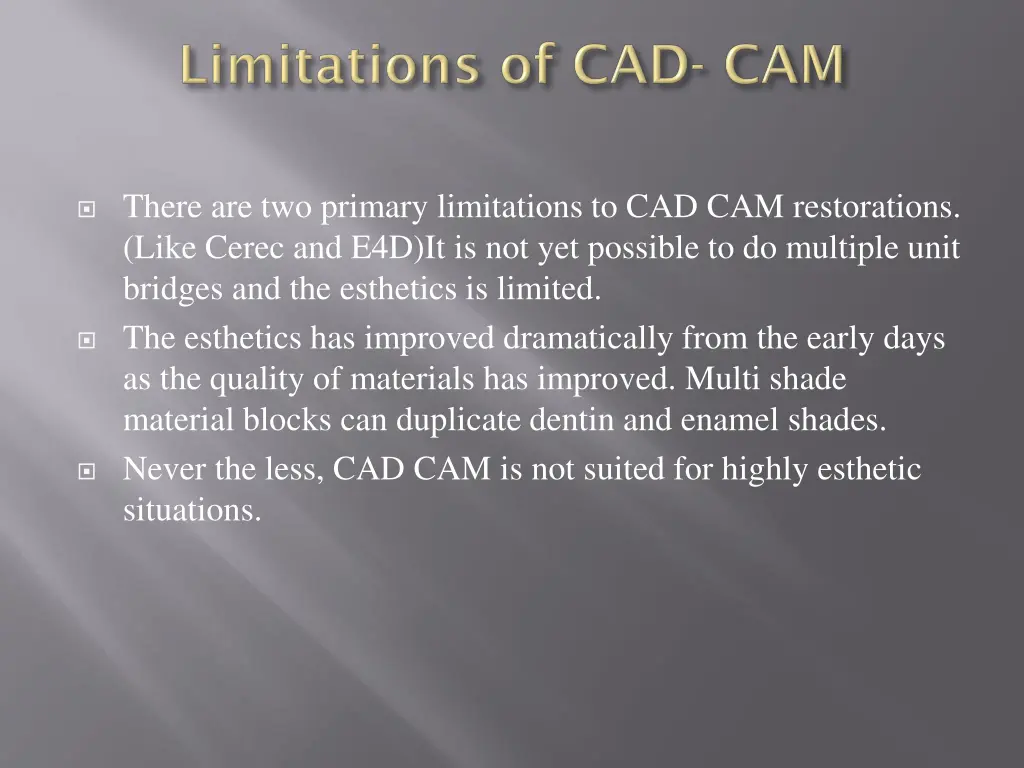 Limitations of CAD- CAM

There are two primary limitations to CAD CAM restorations. (Like Cerec and E4D)It is not yet possible to do multiple unit bridges and the esthetics is limited.

The esthetics has improved dramatically from the early days as the quality of materials has improved. Multi shade material blocks can duplicate dentin and enamel shades.

Never the less, CAD CAM is not suited for highly esthetic situations.